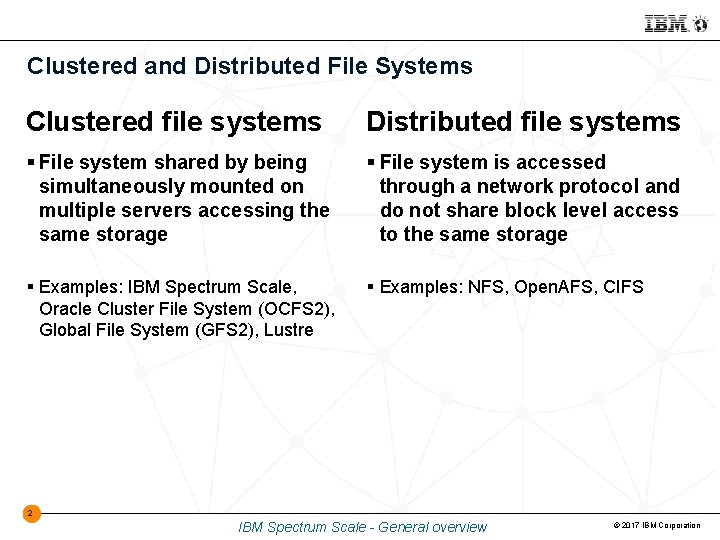 IBM

Clustered and Distributed File Systems

Clustered file systems

▪ File system shared by being simultaneously mounted on multiple servers accessing the same storage

▪ Examples: IBM Spectrum Scale, Oracle Cluster File System (OCFS2), Global File System (GFS2), Lustre

Distributed file systems

▪ File system is accessed through a network protocol and do not share block level access to the same storage

▪ Examples: NFS, OpenAFS, CIFS

2

IBM Spectrum Scale - General overview

© 2017 IBM Corporation